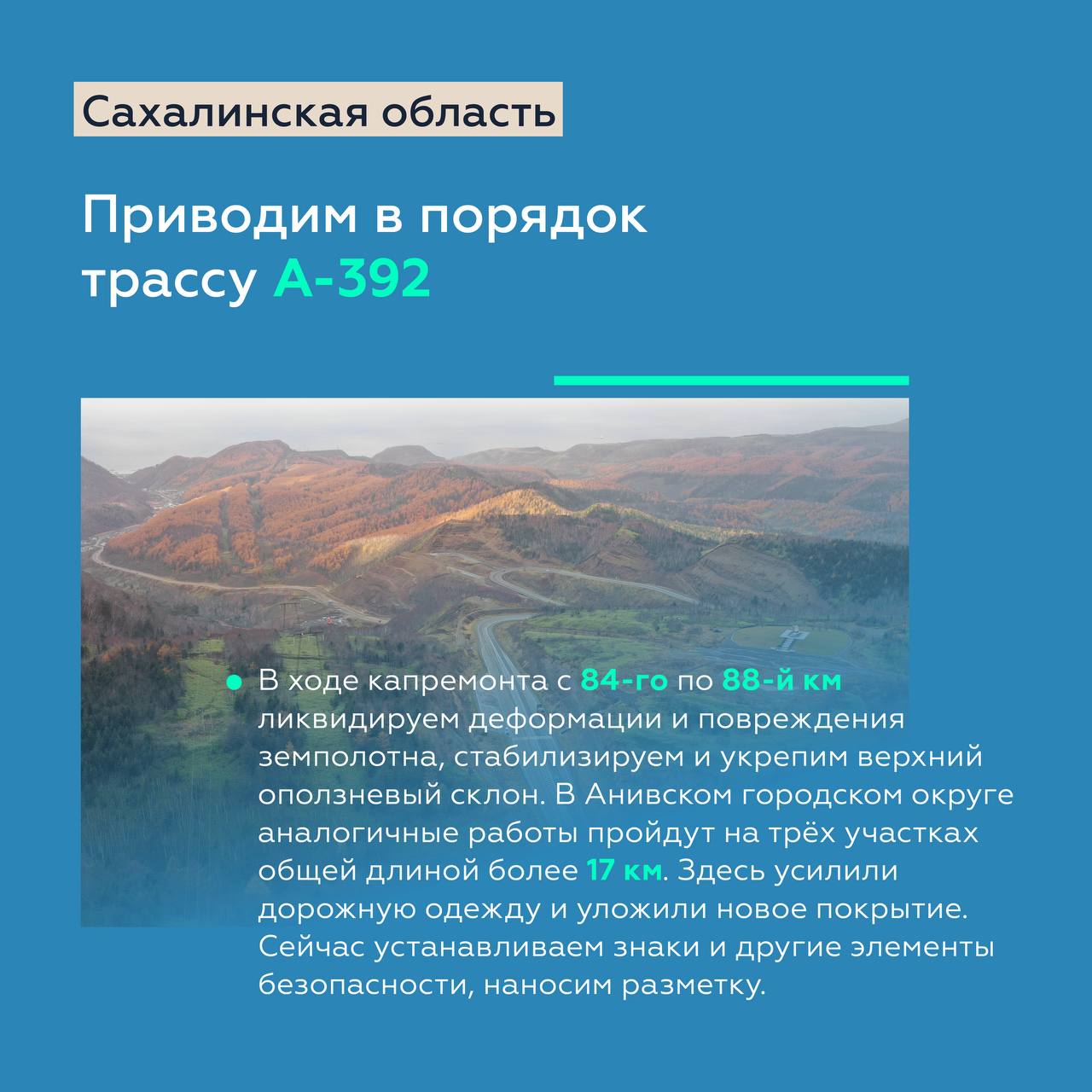 Сахалинская область

Приводим в порядок трассу А-392

В ходе капремонта с 84-го по 88-й км ликвидируем деформации и повреждения земполотна, стабилизируем и укрепим верхний оползневый склон. В Анивском городском округе аналогичные работы пройдут на трёх участках общей длиной более 17 км. Здесь усилили дорожную одежду и уложили новое покрытие. Сейчас устанавливаем знаки и другие элементы безопасности, наносим разметку.